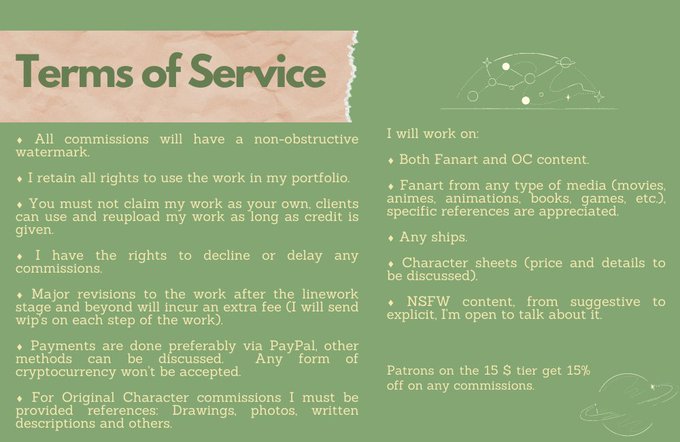 Terms of Service

♦ All commissions will have a non-obstructive watermark.

♦ I retain all rights to use the work in my portfolio.

♦ You must not claim my work as your own, clients can use and reupload my work as long as credit is given.

♦ I have the rights to decline or delay any commissions.

♦ Major revisions to the work after the linework stage and beyond will incur an extra fee (I will send wip's on each step of the work).

♦ Payments are done preferably via PayPal, other methods can be discussed. Any form of cryptocurrency won't be accepted.

♦ For Original Character commissions I must be provided references: Drawings, photos, written descriptions and others.

I will work on:

♦ Both Fanart and OC content.

♦ Fanart from any type of media (movies, animes, animations, books, games, etc.), specific references are appreciated.

♦ Any ships.

♦ Character sheets (price and details to be discussed).

♦ NSFW content, from suggestive to explicit, I'm open to talk about it.

Patrons on the 15 $ tier get 15% off on any commissions.